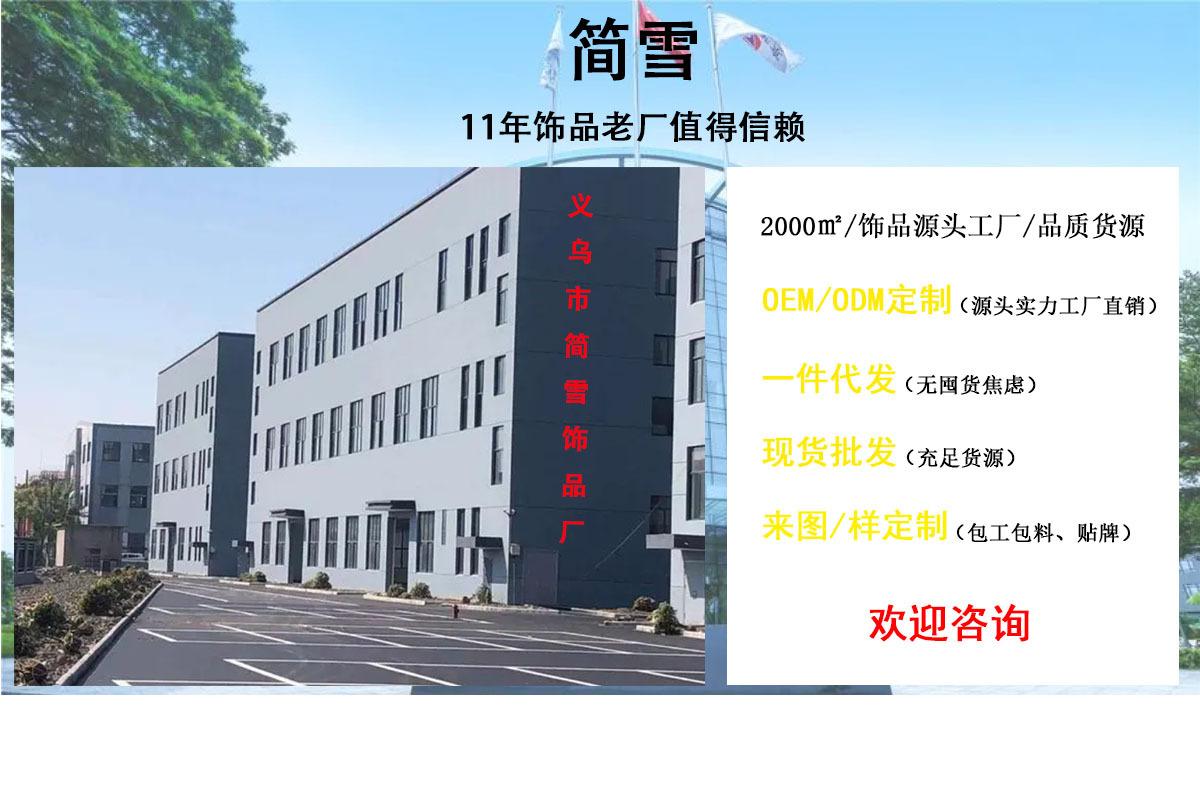 简雪

11年饰品老厂值得信赖

义乌市简雪饰品厂

2000㎡/饰品源头工厂/品质货源

OEM/ODM定制（源头实力工厂直销）

一件代发（无囤货焦虑）

现货批发（充足货源）

来图/样定制（包工包料、贴牌）

欢迎咨询